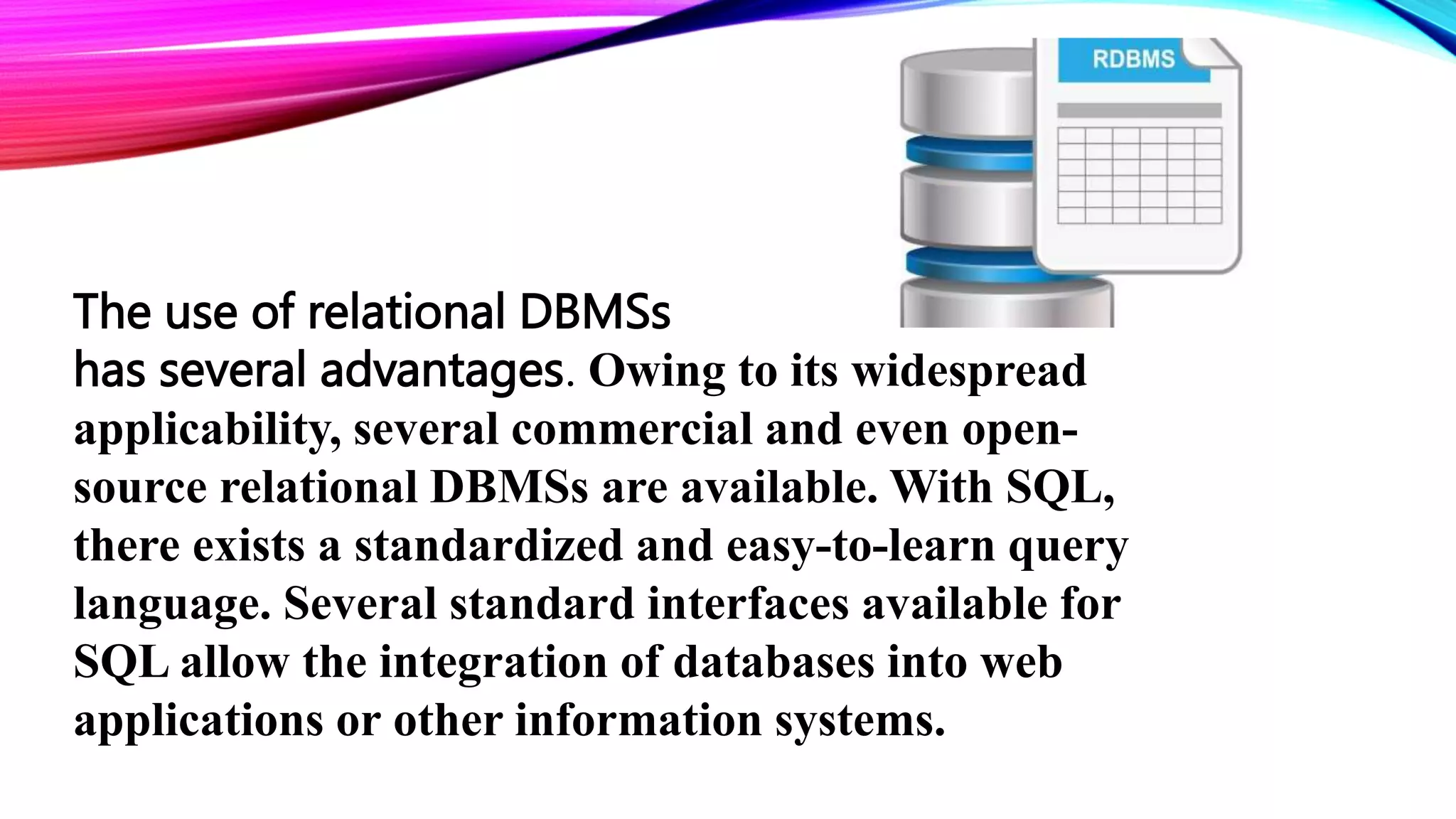 RDBMS

The use of relational DBMSs has several advantages. Owing to its widespread applicability, several commercial and even open-source relational DBMSs are available. With SQL, there exists a standardized and easy-to-learn query language. Several standard interfaces available for SQL allow the integration of databases into web applications or other information systems.